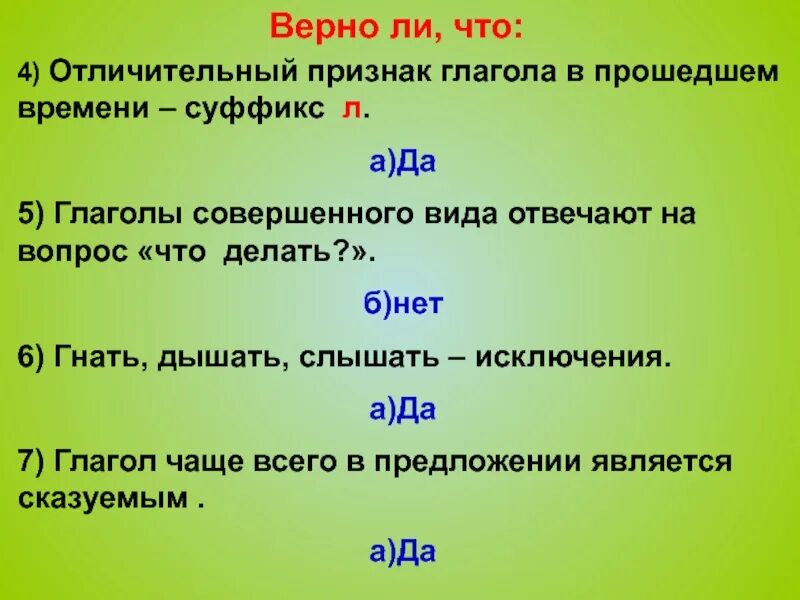 Верно ли, что:

4) Отличительный признак глагола в прошедшем времени – суффикс л.

а)Да

5) Глаголы совершенного вида отвечают на вопрос «что делать?».

б)нет

6) Гнать, дышать, слышать – исключения.

а)Да

7) Глагол чаще всего в предложении является сказуемым .

а)Да